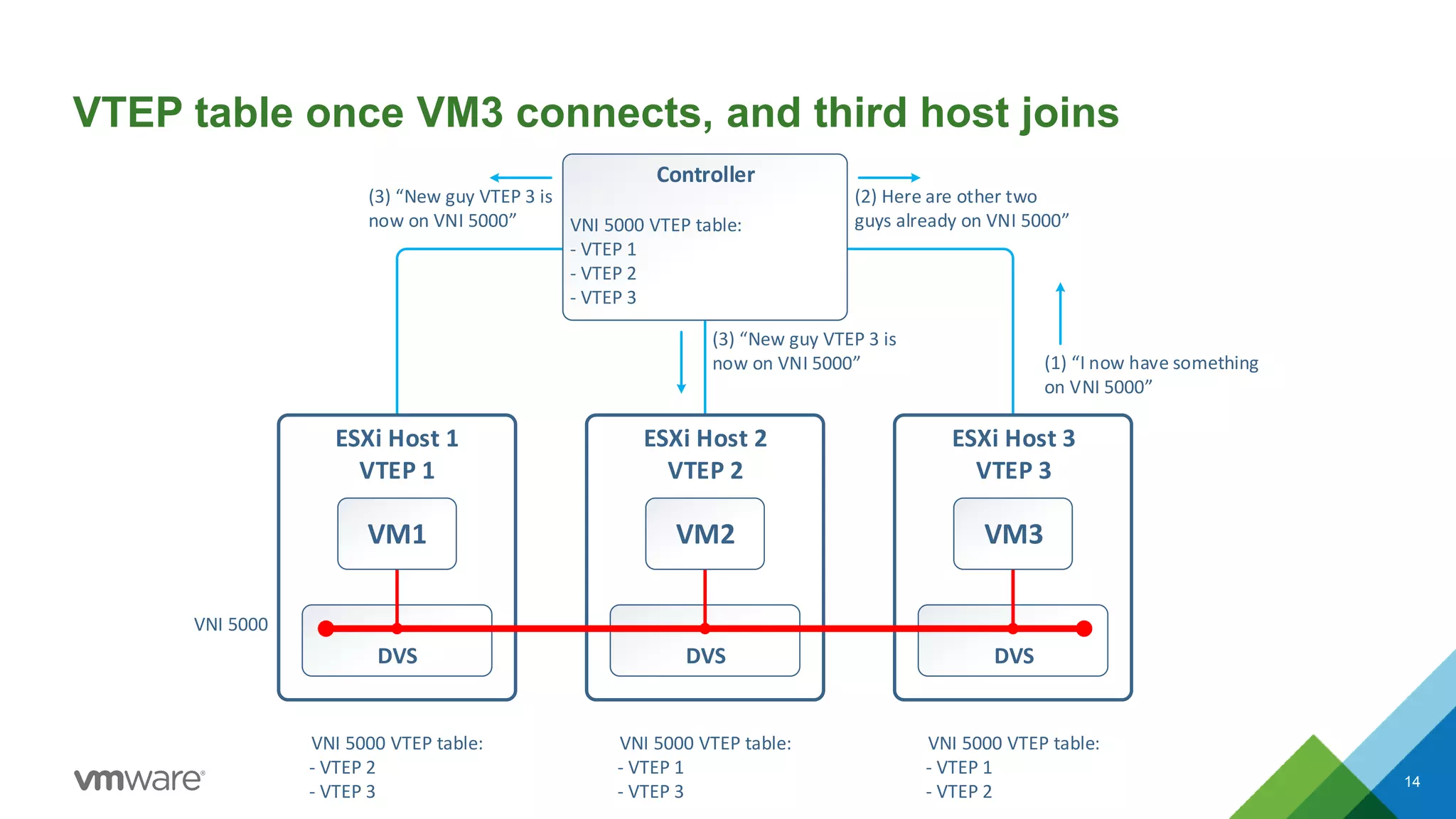 VTEP table once VM3 connects, and third host joins

(3) “New guy VTEP 3 is now on VNI 5000”

Controller

VNI 5000 VTEP table:
- VTEP 1
- VTEP 2
- VTEP 3

(2) Here are other two guys already on VNI 5000”

(3) “New guy VTEP 3 is now on VNI 5000”

(1) “I now have something on VNI 5000”

ESXi Host 1
VTEP 1

VM1

DVS

ESXi Host 2
VTEP 2

VM2

DVS

ESXi Host 3
VTEP 3

VM3

DVS

VNI 5000

VNI 5000 VTEP table:
- VTEP 2
- VTEP 3

VNI 5000 VTEP table:
- VTEP 1
- VTEP 3

VNI 5000 VTEP table:
- VTEP 1
- VTEP 2

vmware®

14